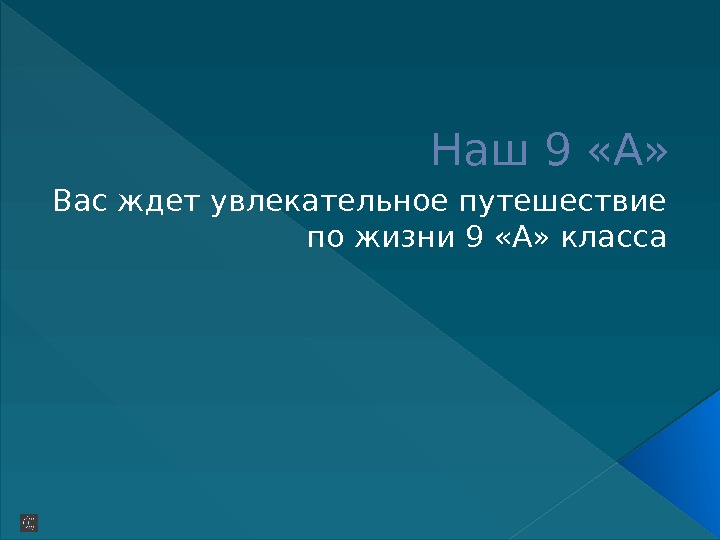 Наш 9 «А»

Вас ждет увлекательное путешествие по жизни 9 «А» класса